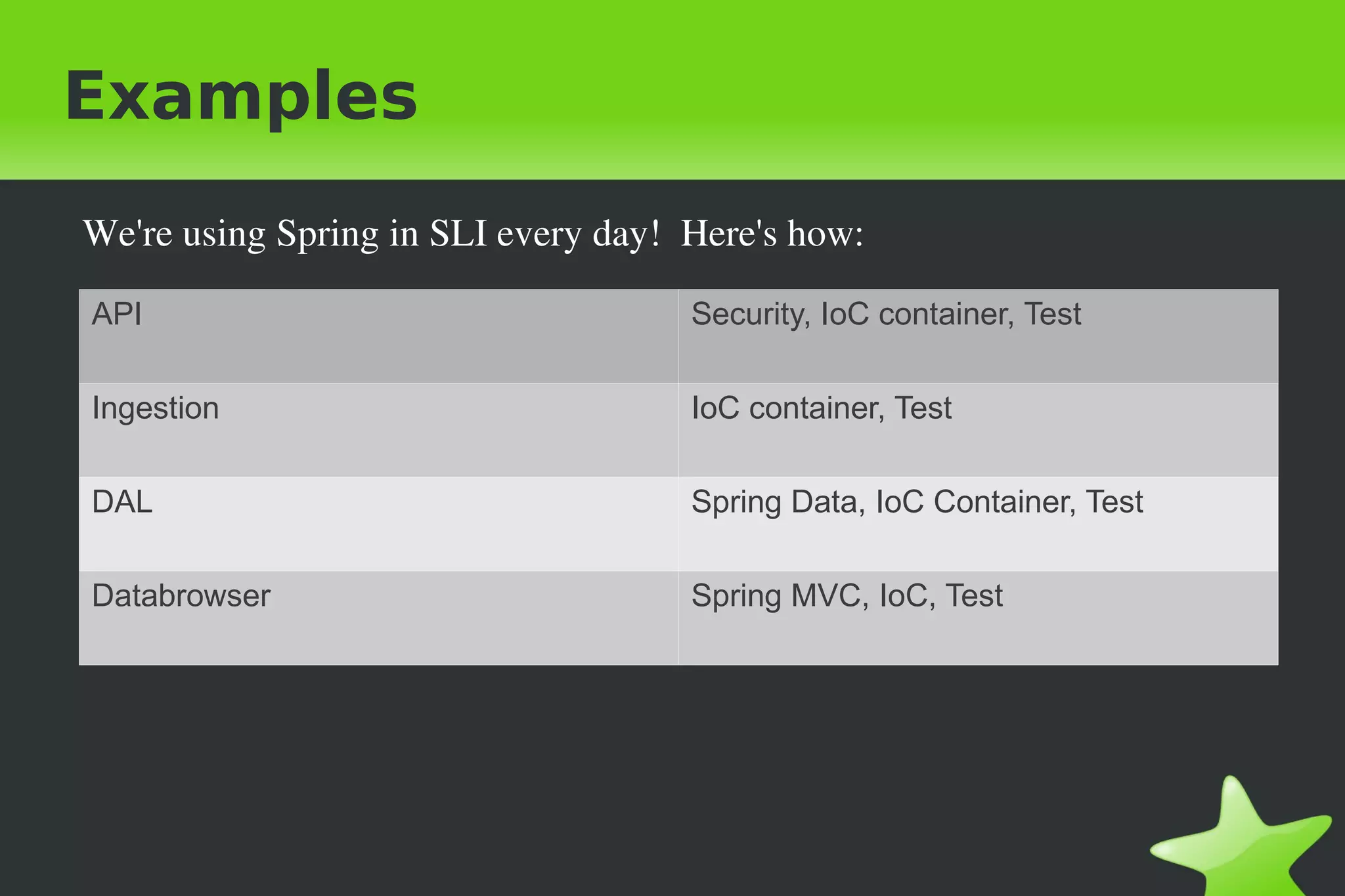 Examples

We're using Spring in SLI every day!  Here's how:

| API | Security, IoC container, Test |
|---|---|
| Ingestion | IoC container, Test |
| DAL | Spring Data, IoC Container, Test |
| Databrowser | Spring MVC, IoC, Test |